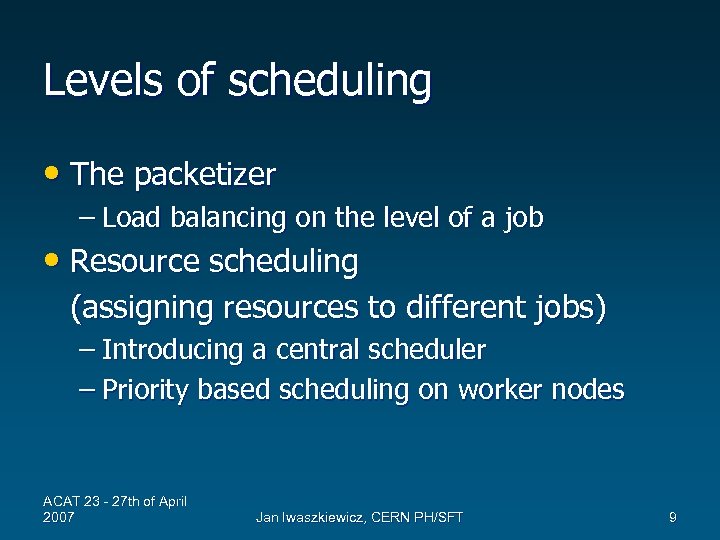 Levels of scheduling

• The packetizer
– Load balancing on the level of a job
• Resource scheduling
(assigning resources to different jobs)
– Introducing a central scheduler
– Priority based scheduling on worker nodes

ACAT 23 - 27th of April 2007

Jan Iwaszkiewicz, CERN PH/SFT

9